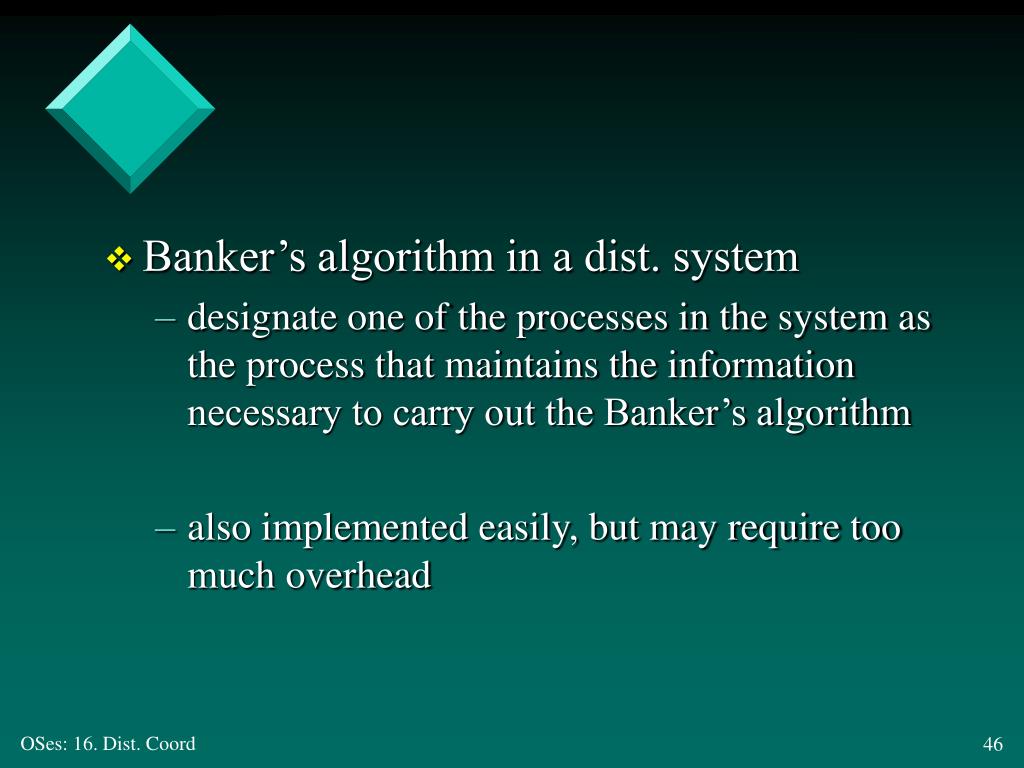 ❖ Banker’s algorithm in a dist. system

– designate one of the processes in the system as the process that maintains the information necessary to carry out the Banker’s algorithm

– also implemented easily, but may require too much overhead

OSes: 16. Dist. Coord

46